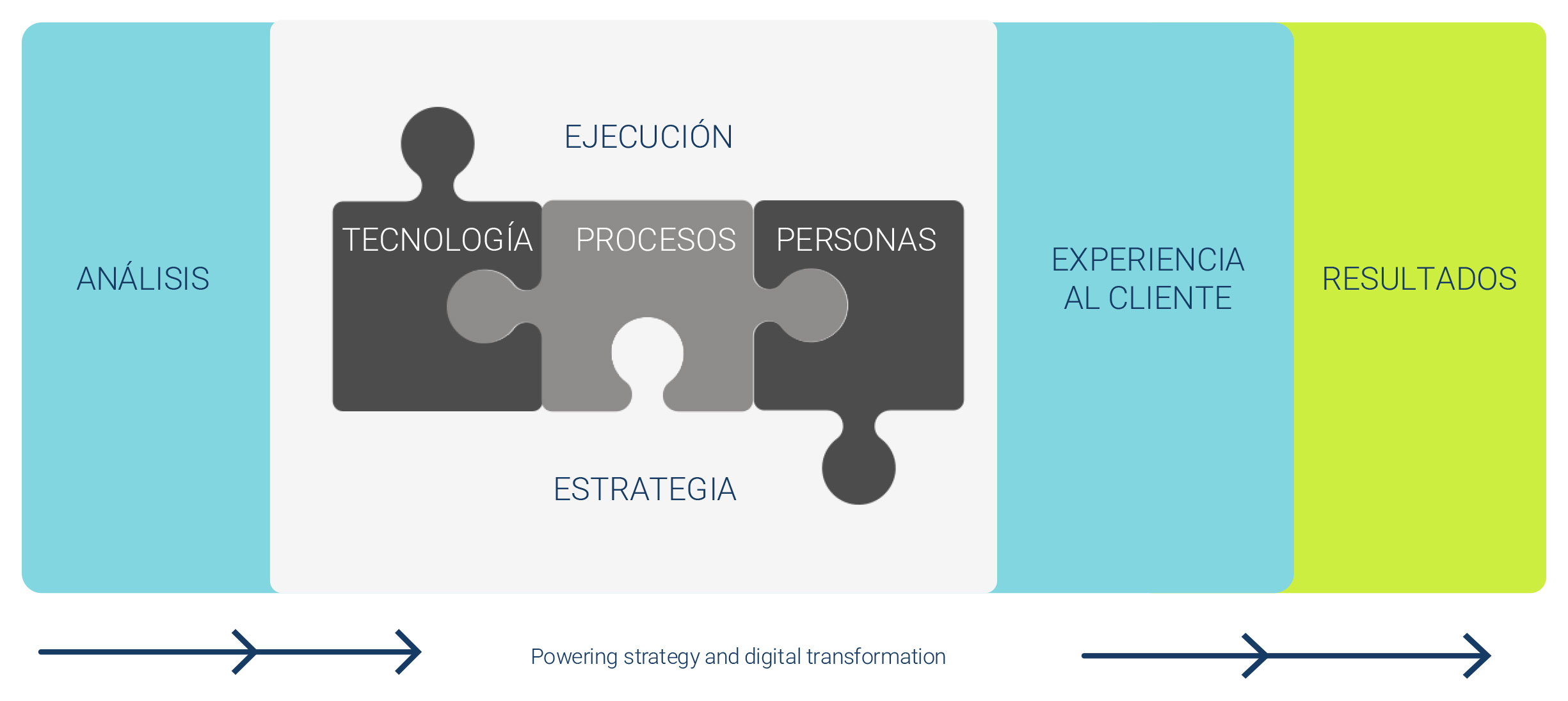 ANÁLISIS

EJECUCIÓN

TECNOLOGÍA PROCESOS PERSONAS

ESTRATEGIA

EXPERIENCIA AL CLIENTE

RESULTADOS

Powering strategy and digital transformation